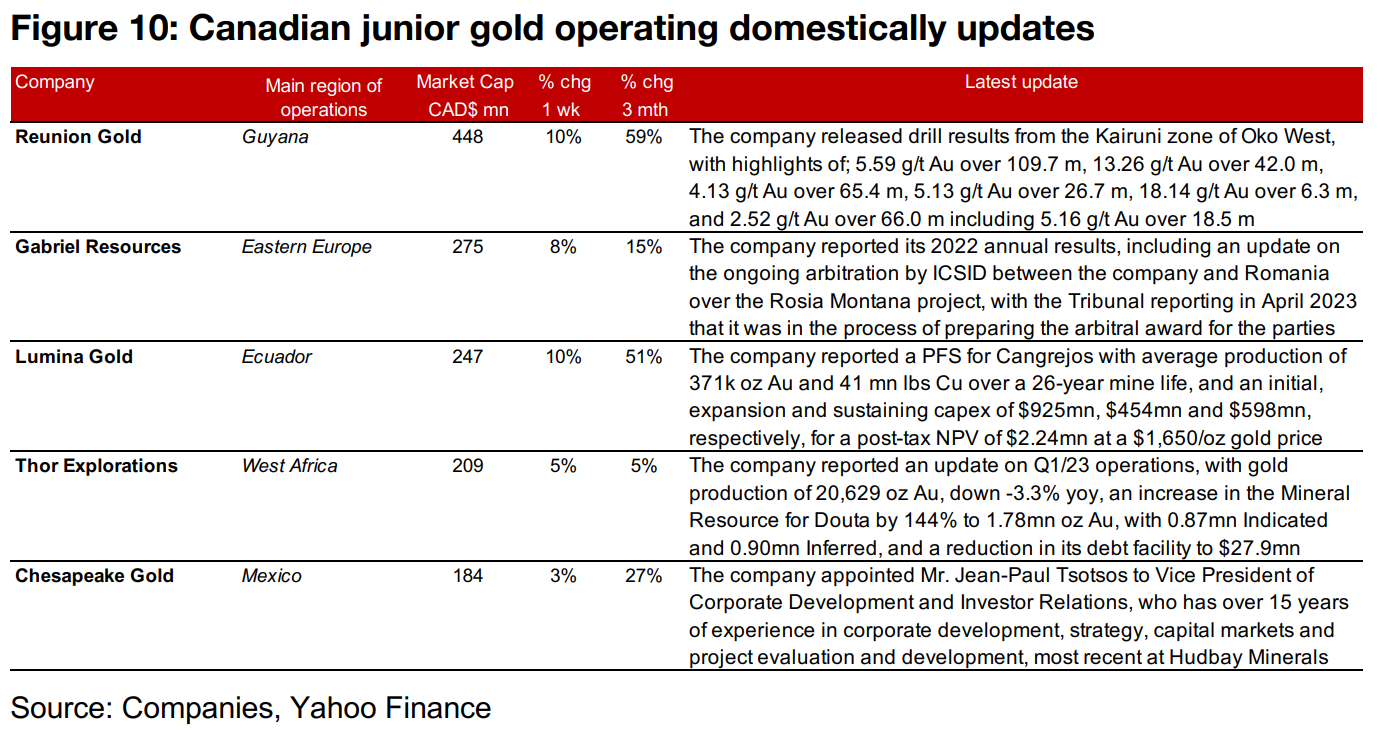 Figure 10: Canadian junior gold operating domestically updates

| Company | Main region of operations | Market Cap CAD$ mn | % chg 1 wk | % chg 3 mth | Latest update |
|---|---|---|---|---|---|
| Reunion Gold | Guyana | 448 | 10% | 59% | The company released drill results from the Kairuni zone of Oko West, with highlights of; 5.59 g/t Au over 109.7 m, 13.26 g/t Au over 42.0 m, 4.13 g/t Au over 65.4 m, 5.13 g/t Au over 26.7 m, 18.14 g/t Au over 6.3 m, and 2.52 g/t Au over 66.0 m including 5.16 g/t Au over 18.5 m |
| Gabriel Resources | Eastern Europe | 275 | 8% | 15% | The company reported its 2022 annual results, including an update on the ongoing arbitration by ICSID between the company and Romania over the Rosia Montana project, with the Tribunal reporting in April 2023 that it was in the process of preparing the arbitral award for the parties |
| Lumina Gold | Ecuador | 247 | 10% | 51% | The company reported a PFS for Cangrejos with average production of 371k oz Au and 41 mn lbs Cu over a 26-year mine life, and an initial, expansion and sustaining capex of $925mn, $454mn and $598mn, respectively, for a post-tax NPV of $2.24mn at a $1,650/oz gold price |
| Thor Explorations | West Africa | 209 | 5% | 5% | The company reported an update on Q1/23 operations, with gold production of 20,629 oz Au, down -3.3% yoy, an increase in the Mineral Resource for Douta by 144% to 1.78mn oz Au, with 0.87mn Indicated and 0.90mn Inferred, and a reduction in its debt facility to $27.9mn |
| Chesapeake Gold | Mexico | 184 | 3% | 27% | The company appointed Mr. Jean-Paul Tsotsos to Vice President of Corporate Development and Investor Relations, who has over 15 years of experience in corporate development, strategy, capital markets and project evaluation and development, most recent at Hudbay Minerals |

Source: Companies, Yahoo Finance